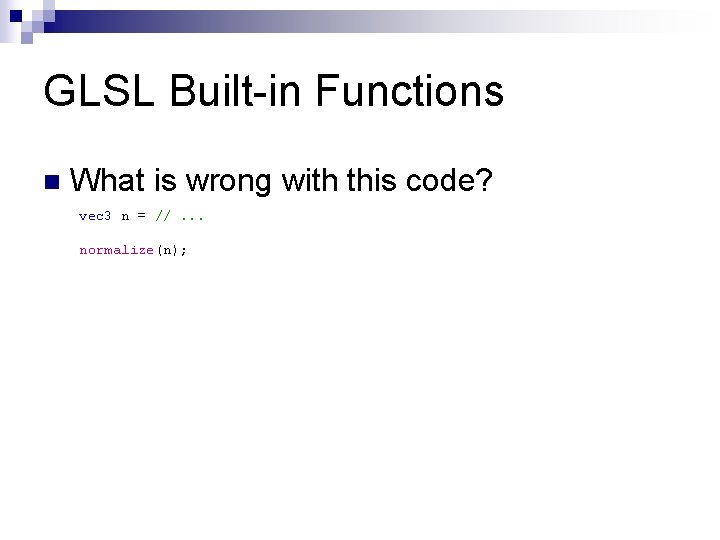 GLSL Built-in Functions

What is wrong with this code?

vec3 n = // ...

normalize(n);